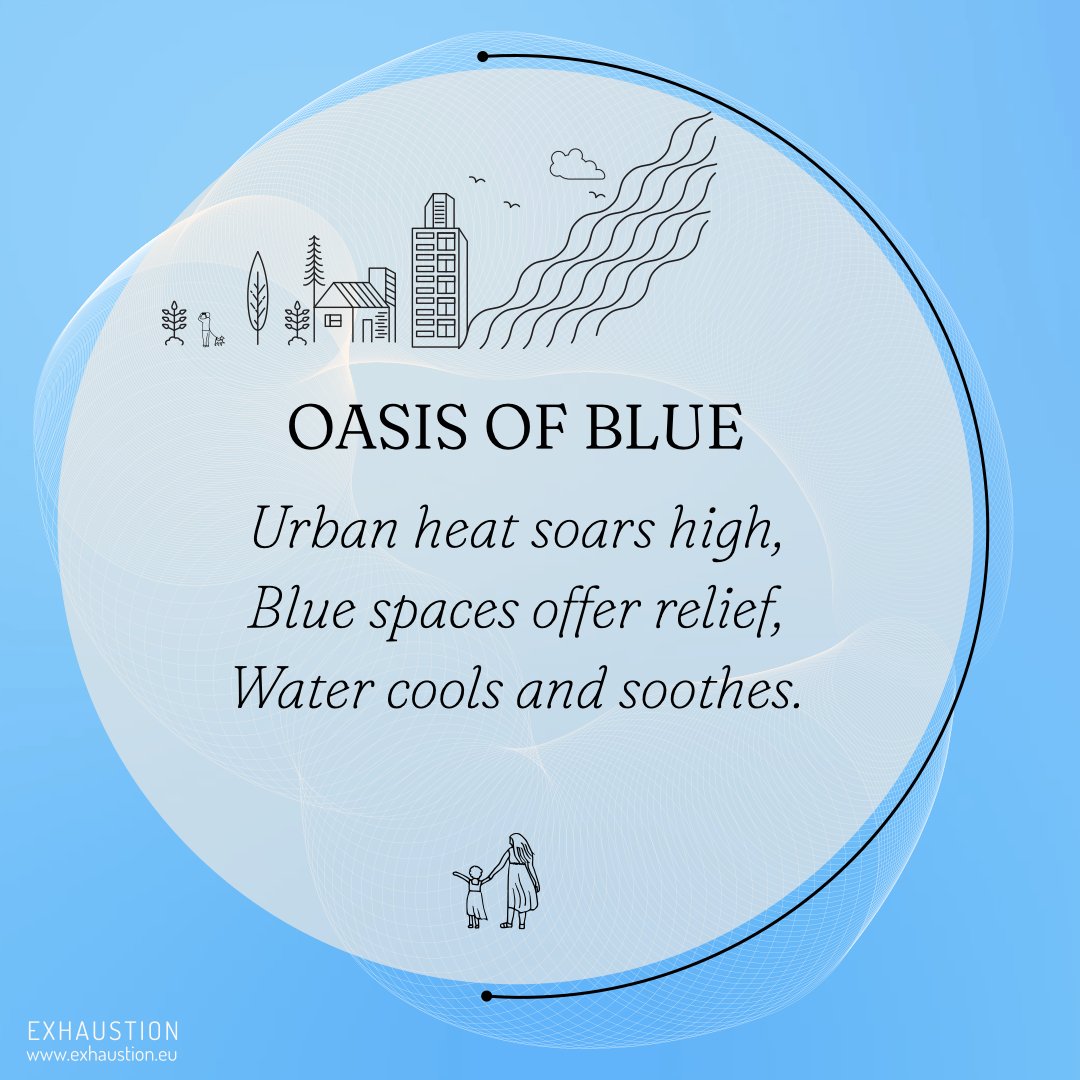 OASIS OF BLUE

Urban heat soars high,
Blue spaces offer relief,
Water cools and soothes.

EXHAUSTION
www.exhaustion.eu